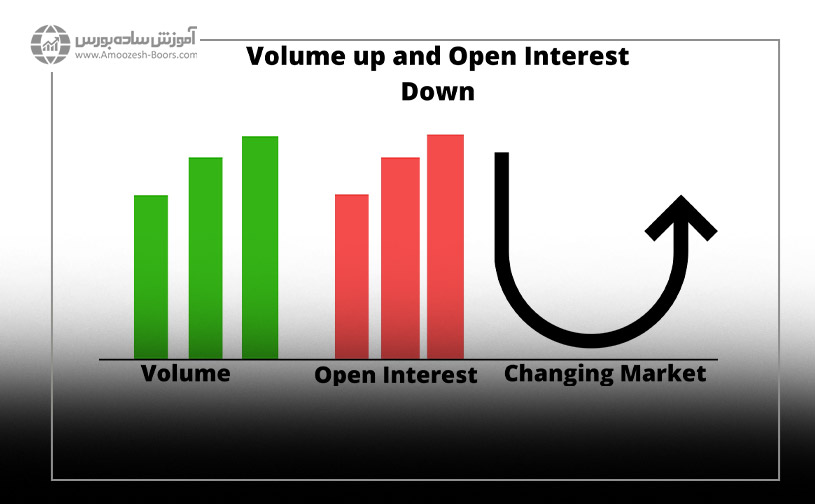 آموزش ساده بورس
www.Amoozesh-Boors.com

Volume up and Open Interest Down

Volume

Open Interest

Changing Market